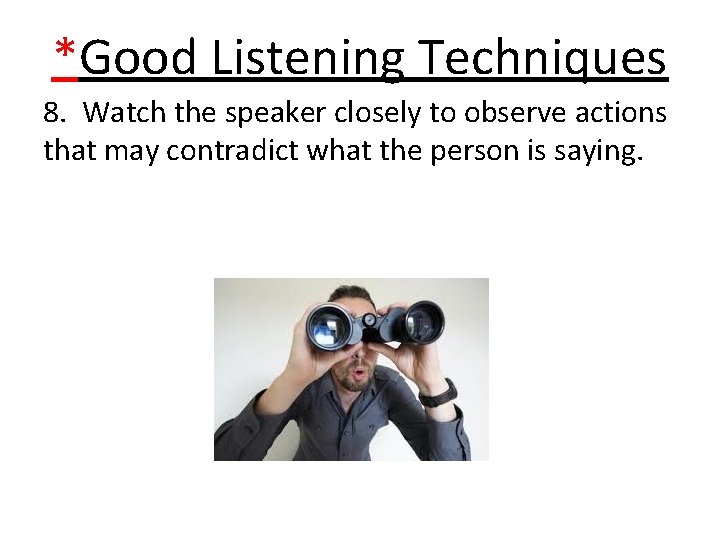 *Good Listening Techniques

8. Watch the speaker closely to observe actions that may contradict what the person is saying.